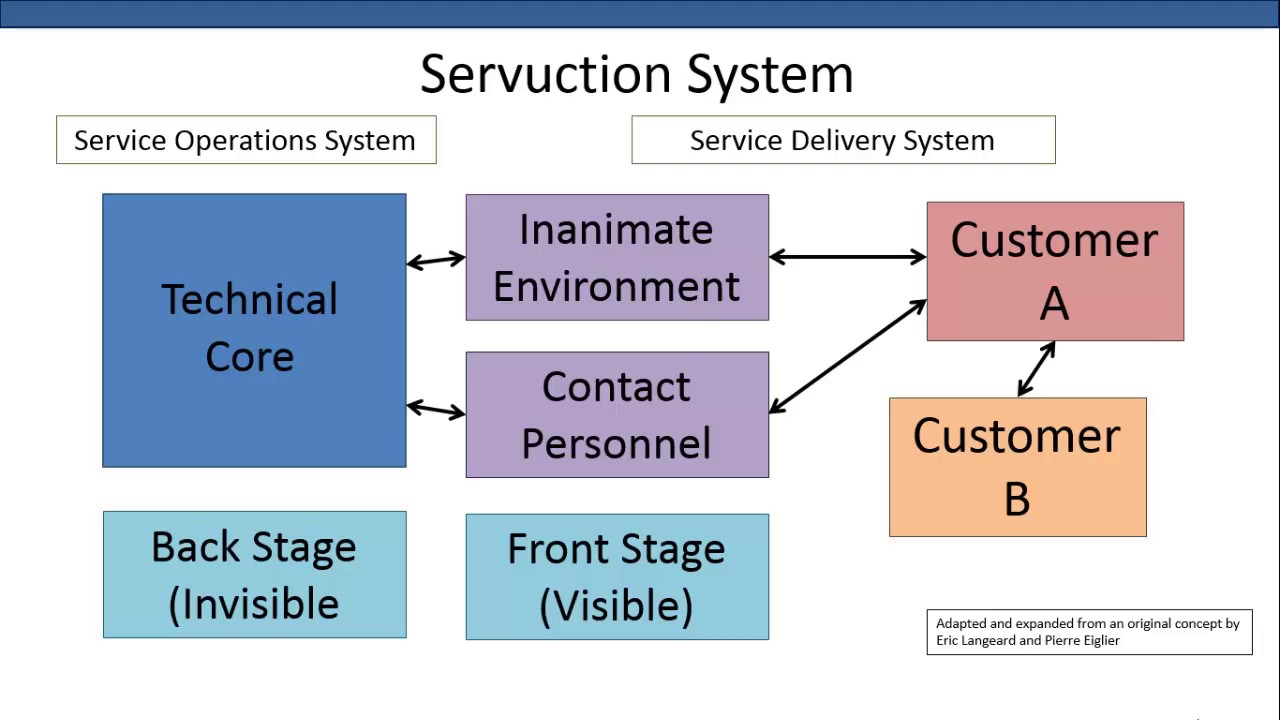 Servuction System

Service Operations System

Service Delivery System

Technical Core

Inanimate Environment

Contact Personnel

Customer A

Customer B

Back Stage (Invisible

Front Stage (Visible)

Adapted and expanded from an original concept by Eric Langeard and Pierre Eiglier